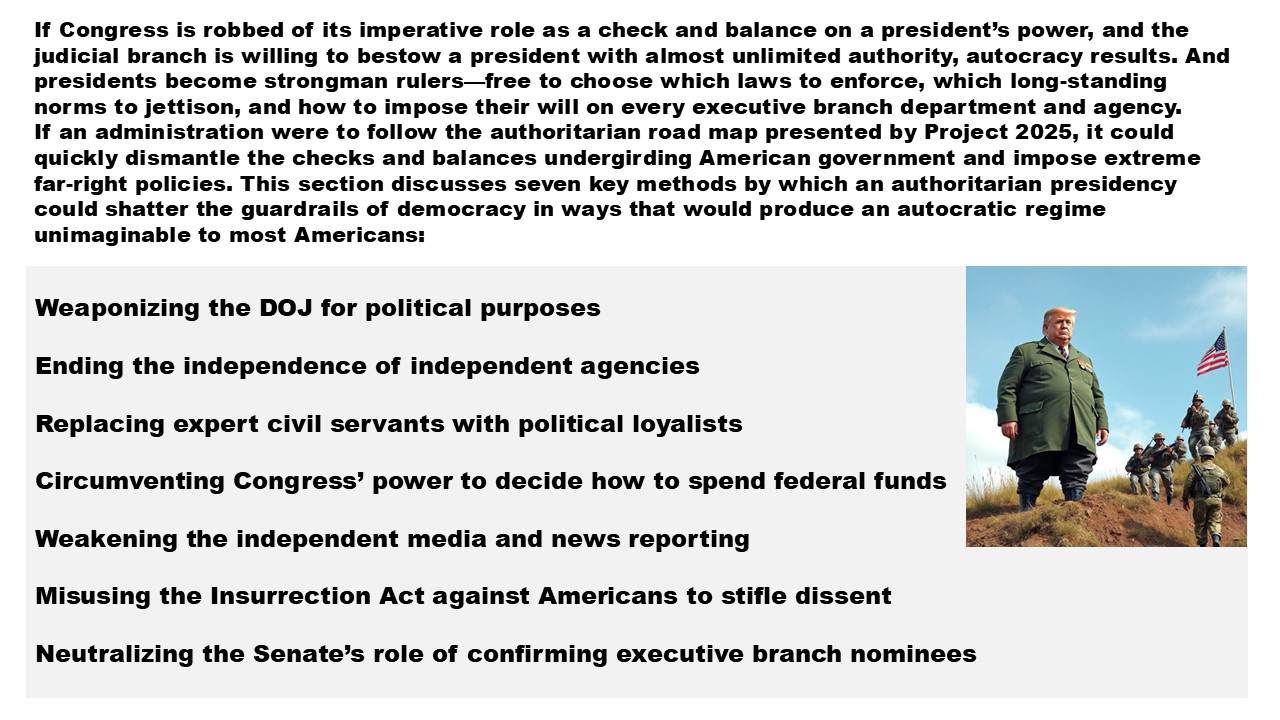 If Congress is robbed of its imperative role as a check and balance on a president's power, and the judicial branch is willing to bestow a president with almost unlimited authority, autocracy results. And presidents become strongman rulers—free to choose which laws to enforce, which long-standing norms to jettison, and how to impose their will on every executive branch department and agency.
If an administration were to follow the authoritarian road map presented by Project 2025, it could quickly dismantle the checks and balances undergirding American government and impose extreme far-right policies. This section discusses seven key methods by which an authoritarian presidency could shatter the guardrails of democracy in ways that would produce an autocratic regime unimaginable to most Americans:

Weaponizing the DOJ for political purposes

Ending the independence of independent agencies

Replacing expert civil servants with political loyalists

Circumventing Congress' power to decide how to spend federal funds

Weakening the independent media and news reporting

Misusing the Insurrection Act against Americans to stifle dissent

Neutralizing the Senate's role of confirming executive branch nominees